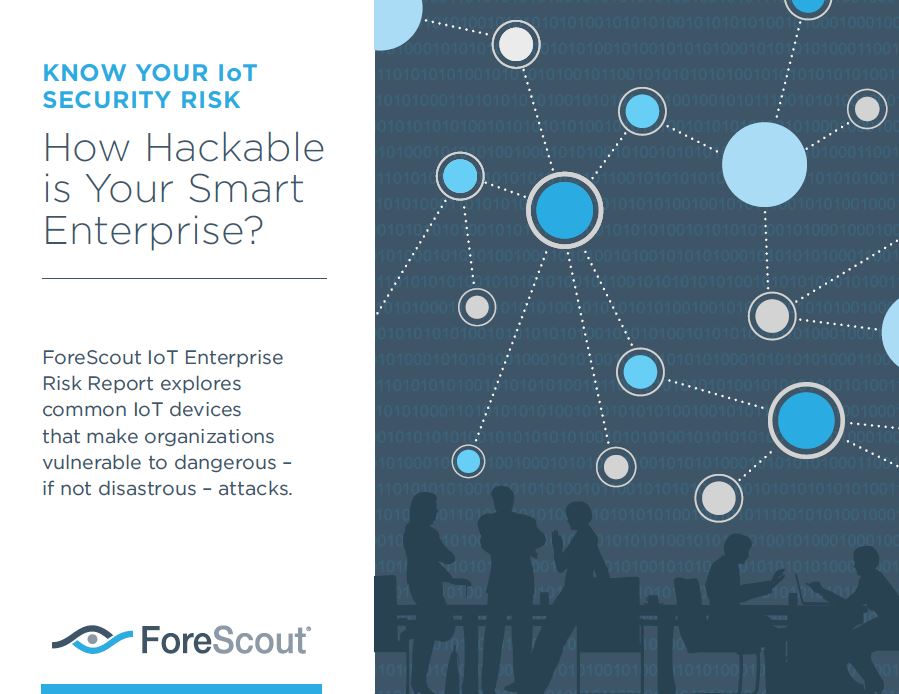 KNOW YOUR IoT SECURITY RISK

How Hackable is Your Smart Enterprise?

ForeScout IoT Enterprise Risk Report explores common IoT devices that make organizations vulnerable to dangerous – if not disastrous – attacks.

ForeScout